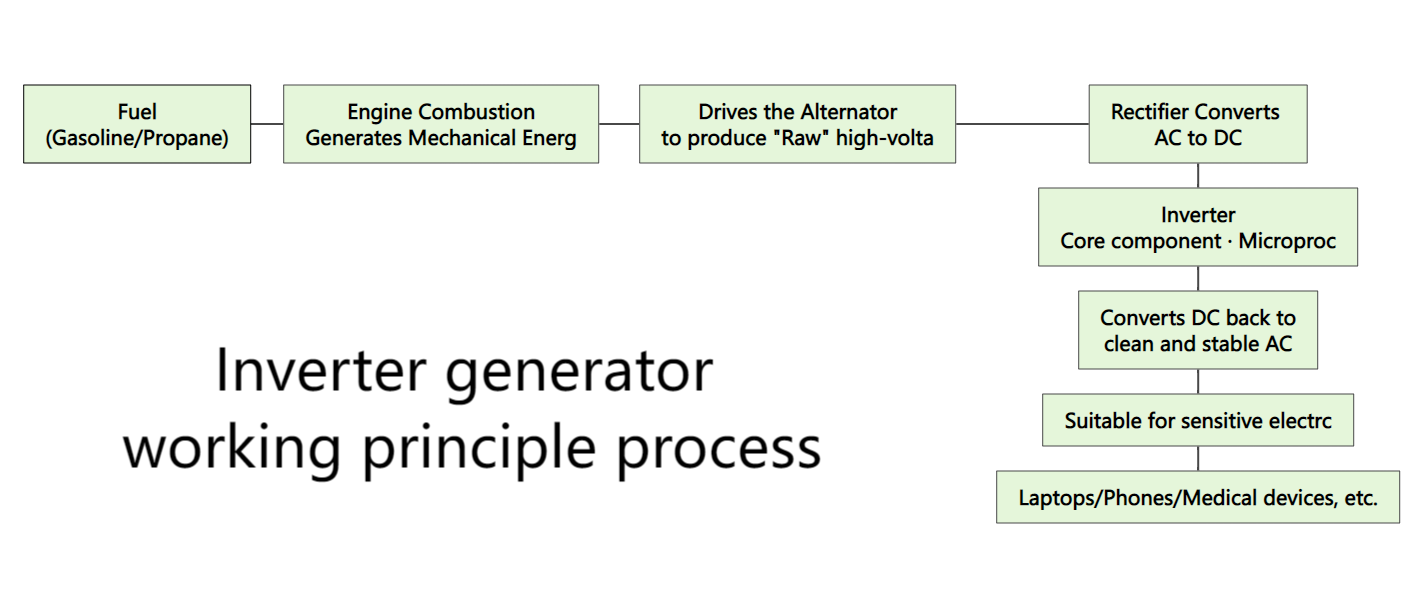 Fuel
(Gasoline/Propane)

Engine Combustion
Generates Mechanical Energ

Drives the Alternator
to produce "Raw" high-volta

Rectifier Converts
AC to DC

Inverter
Core component · Microproc

Converts DC back to
clean and stable AC

Suitable for sensitive electrc

Laptops/Phones/Medical devices, etc.

Inverter generator
working principle process